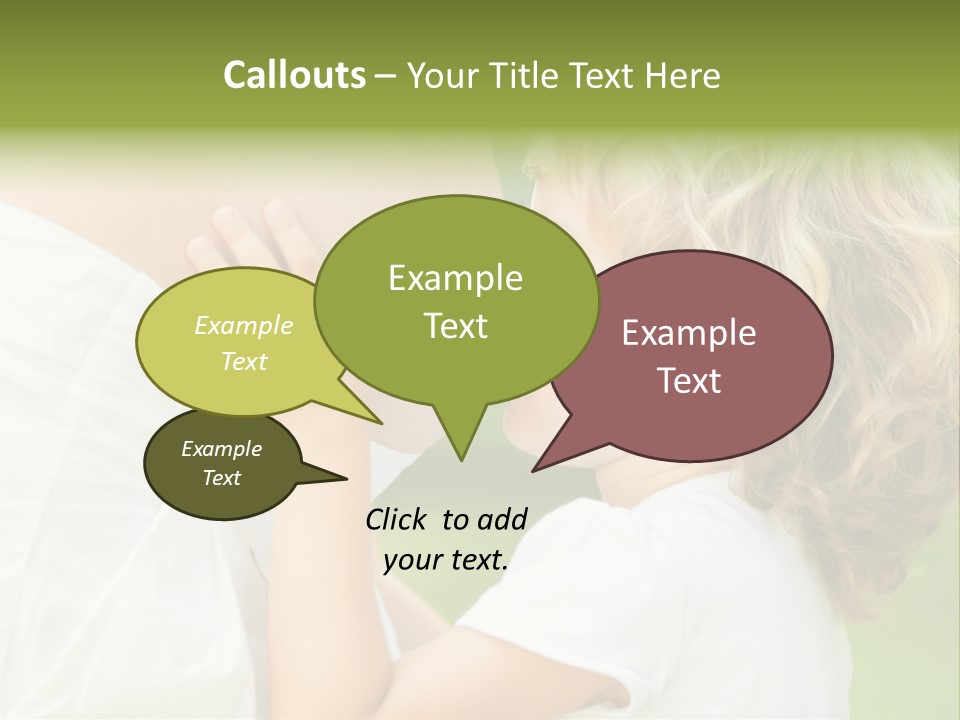 Callouts – Your Title Text Here

Example Text

Example Text

Example Text

Example Text

Click to add your text.